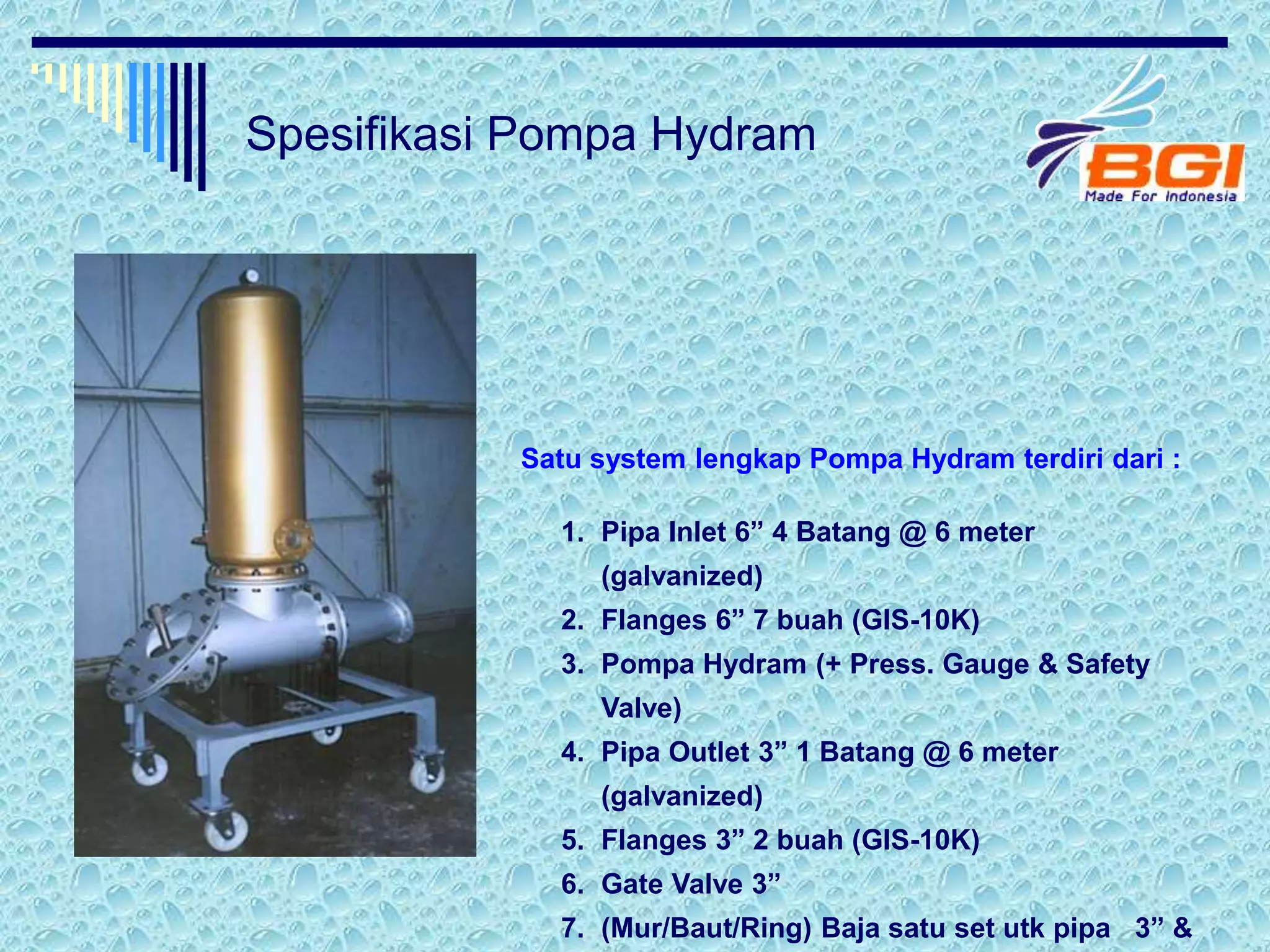 Spesifikasi Pompa Hydram

BGI
Made For Indonesia

Satu system lengkap Pompa Hydram terdiri dari :

1. Pipa Inlet 6” 4 Batang @ 6 meter (galvanized)
2. Flanges 6” 7 buah (GIS-10K)
3. Pompa Hydram (+ Press. Gauge & Safety Valve)
4. Pipa Outlet 3” 1 Batang @ 6 meter (galvanized)
5. Flanges 3” 2 buah (GIS-10K)
6. Gate Valve 3”
7. (Mur/Baut/Ring) Baja satu set utk pipa 3” &